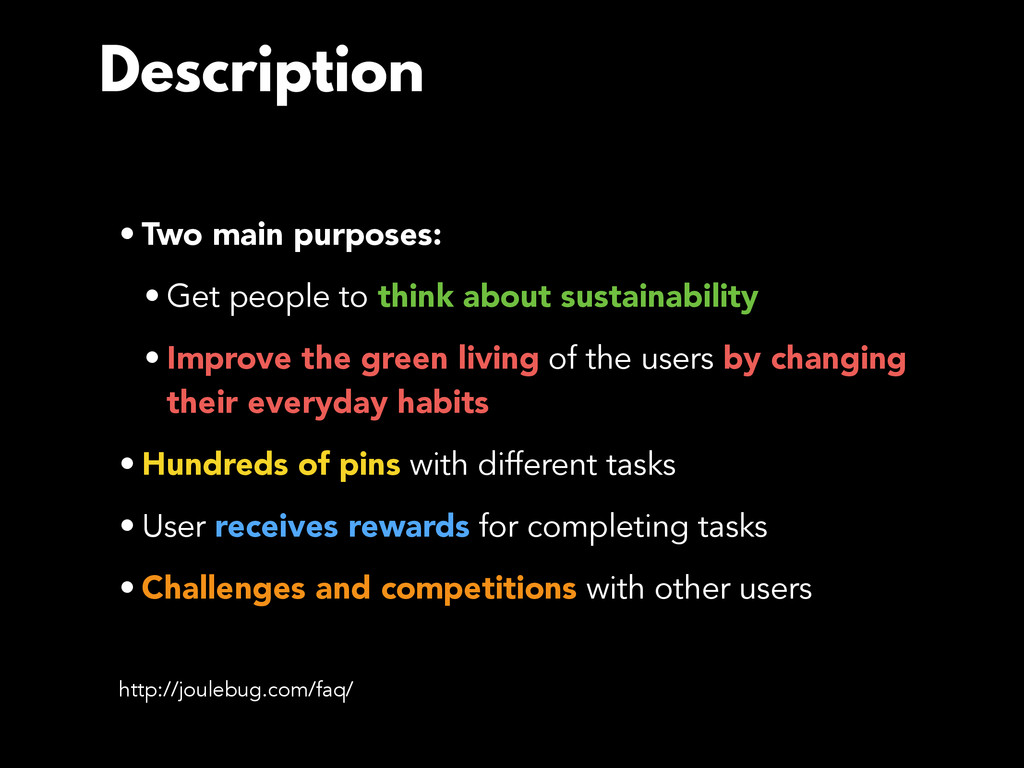 Description

• Two main purposes:

• Get people to think about sustainability

• Improve the green living of the users by changing their everyday habits

• Hundreds of pins with different tasks

• User receives rewards for completing tasks

• Challenges and competitions with other users

http://joulebug.com/faq/